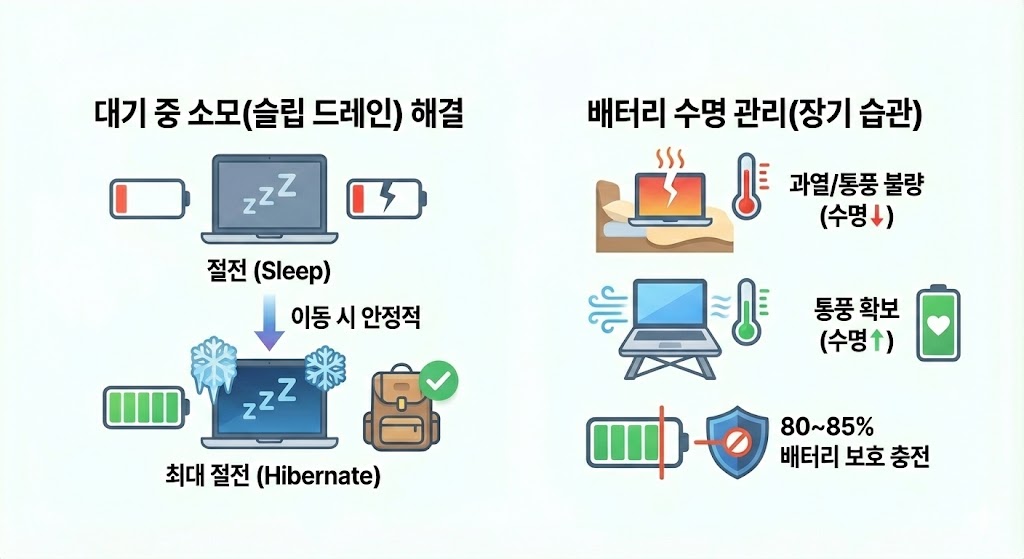 대기 중 소모(슬립 드레인) 해결

zzZ

절전 (Sleep)

이동 시 안정적

zzZ

최대 절전 (Hibernate)

배터리 수명 관리(장기 습관)

과열/통풍 불량 (수명↓)

통풍 확보 (수명↑)

80~85% 배터리 보호 충전